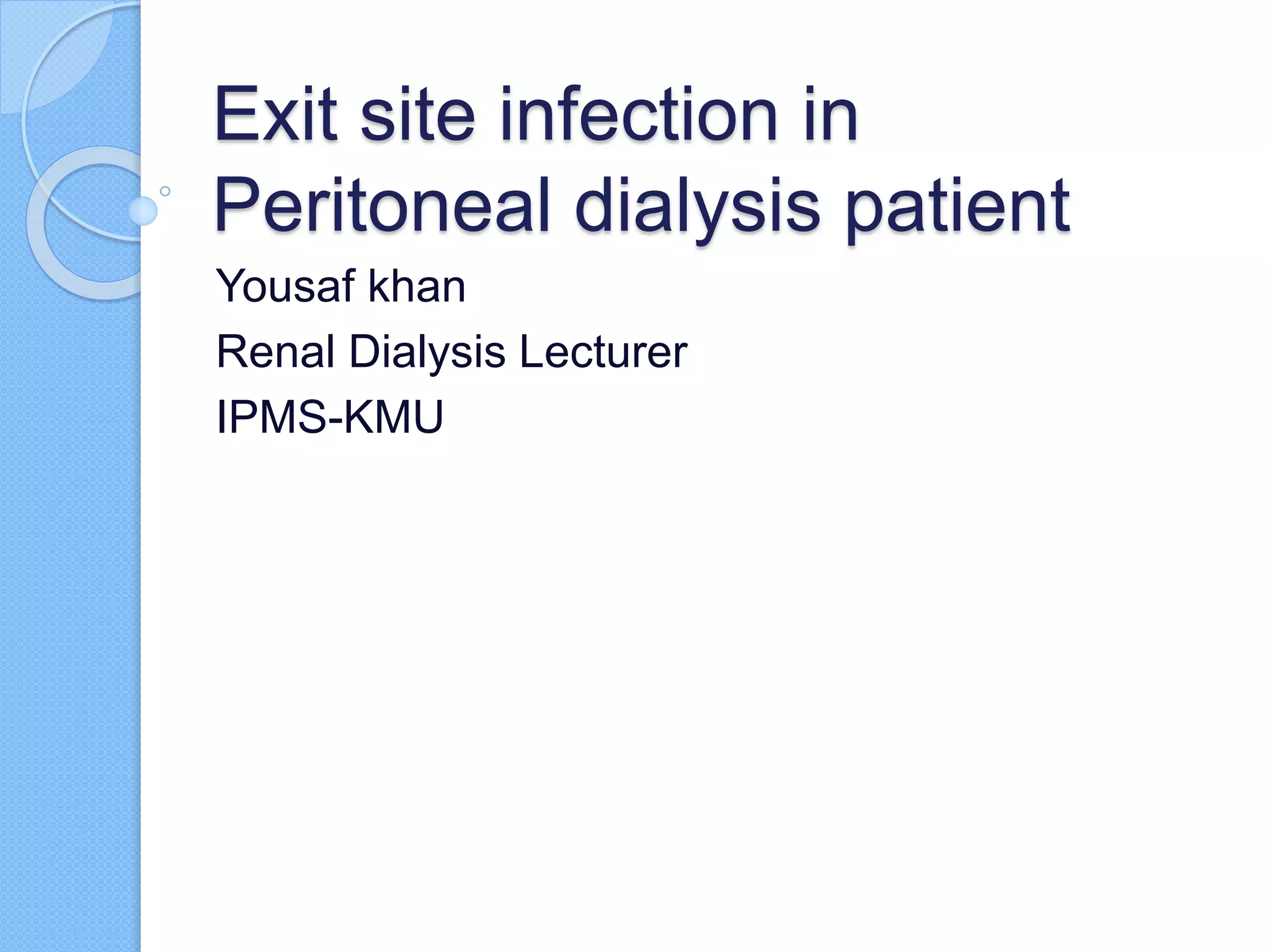 Exit site infection in Peritoneal dialysis patient

Yousaf khan

Renal Dialysis Lecturer

IPMS-KMU